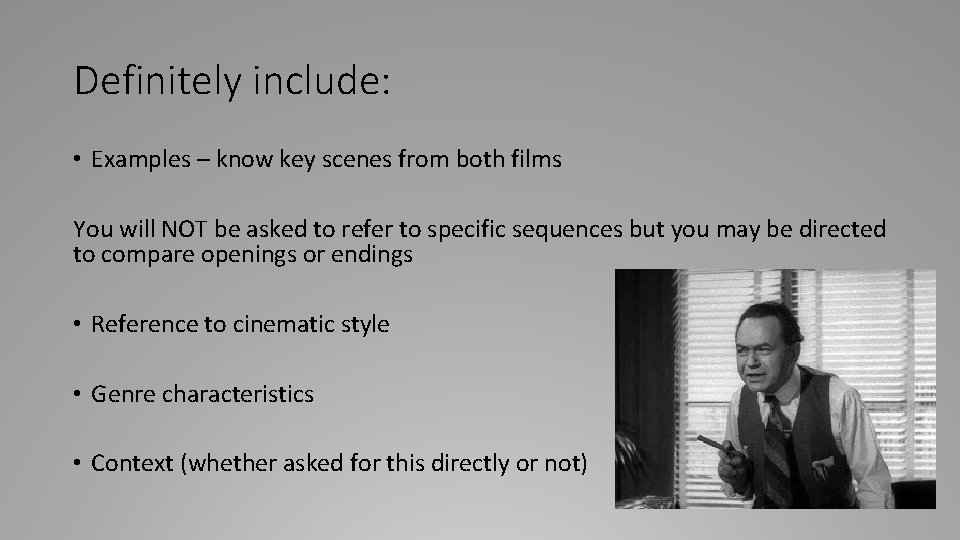 Definitely include:

• Examples – know key scenes from both films

You will NOT be asked to refer to specific sequences but you may be directed to compare openings or endings

• Reference to cinematic style

• Genre characteristics

• Context (whether asked for this directly or not)